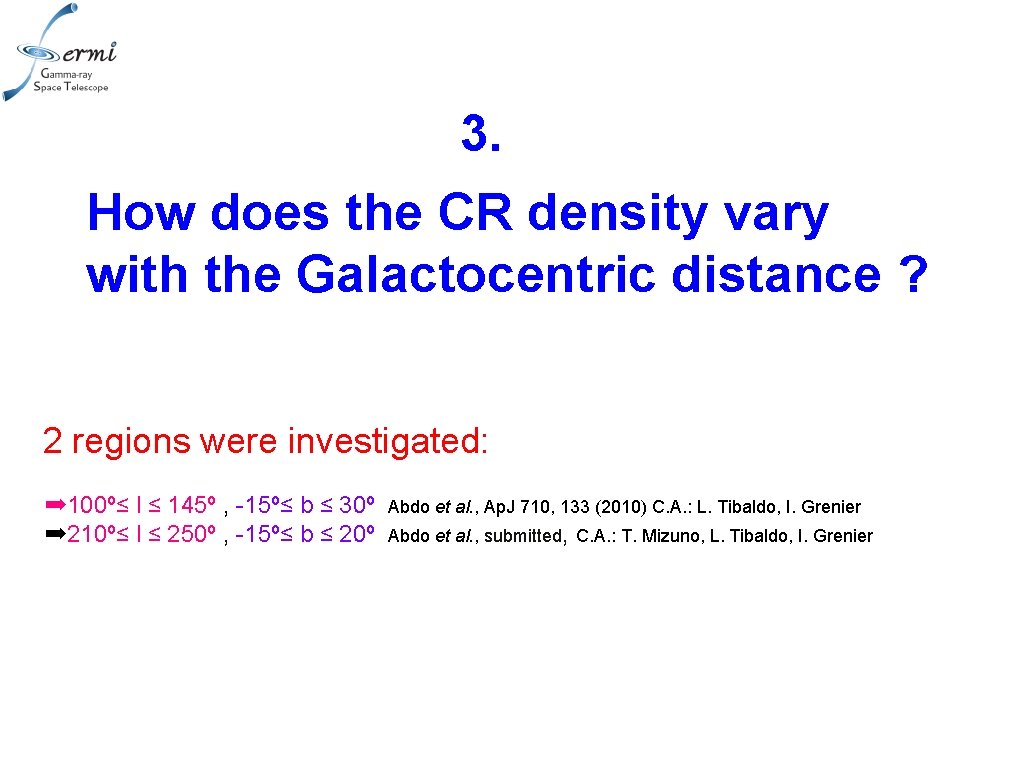 Fermi
Gamma-ray
Space Telescope

3.

How does the CR density vary with the Galactocentric distance ?

2 regions were investigated:

➡100º≤ l ≤ 145º , -15º≤ b ≤ 30º Abdo et al., ApJ 710, 133 (2010) C.A.: L. Tibaldo, I. Grenier
➡210º≤ l ≤ 250º , -15º≤ b ≤ 20º Abdo et al., submitted, C.A.: T. Mizuno, L. Tibaldo, I. Grenier